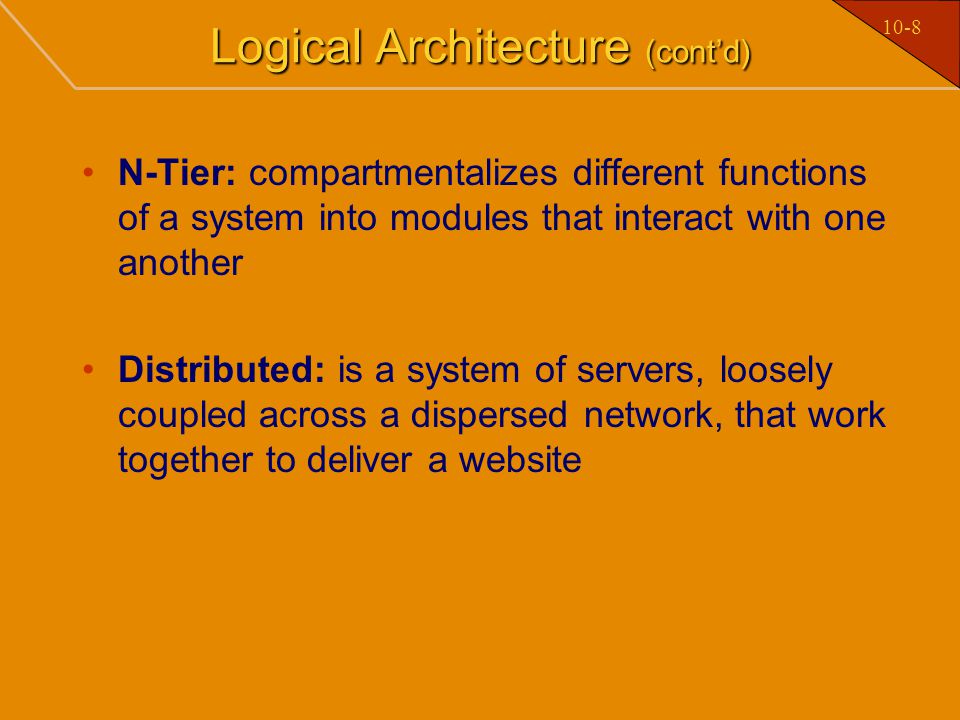 10-8

Logical Architecture (cont'd)

• N-Tier: compartmentalizes different functions of a system into modules that interact with one another

• Distributed: is a system of servers, loosely coupled across a dispersed network, that work together to deliver a website